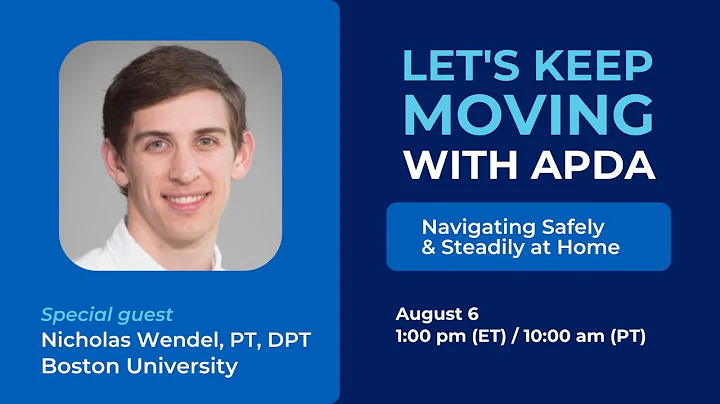 Special guest
Nicholas Wendel, PT, DPT
Boston University

LET'S KEEP MOVING WITH APDA

Navigating Safely & Steadily at Home

August 6
1:00 pm (ET) / 10:00 am (PT)